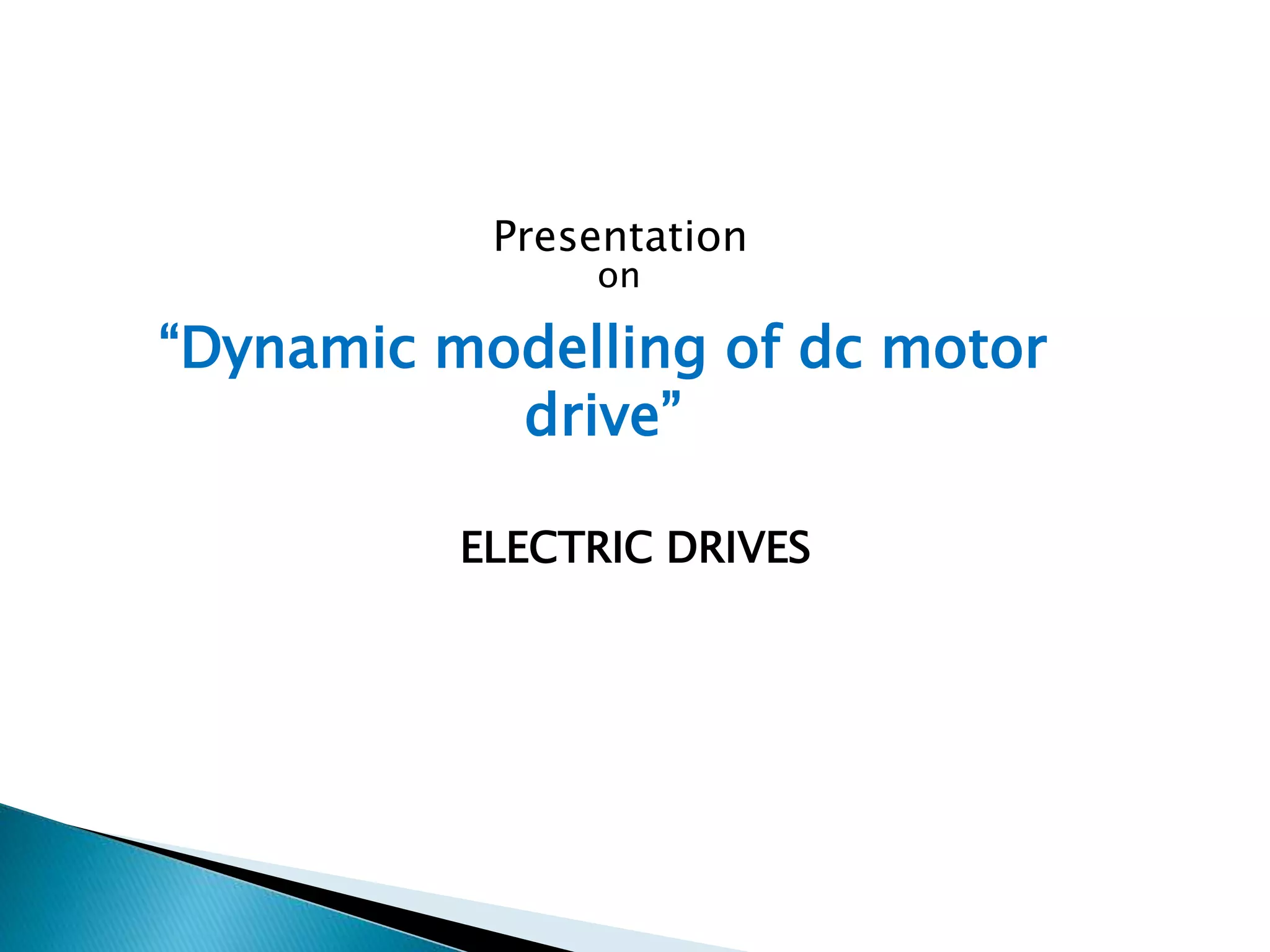 Presentation
on

“Dynamic modelling of dc motor drive”

ELECTRIC DRIVES